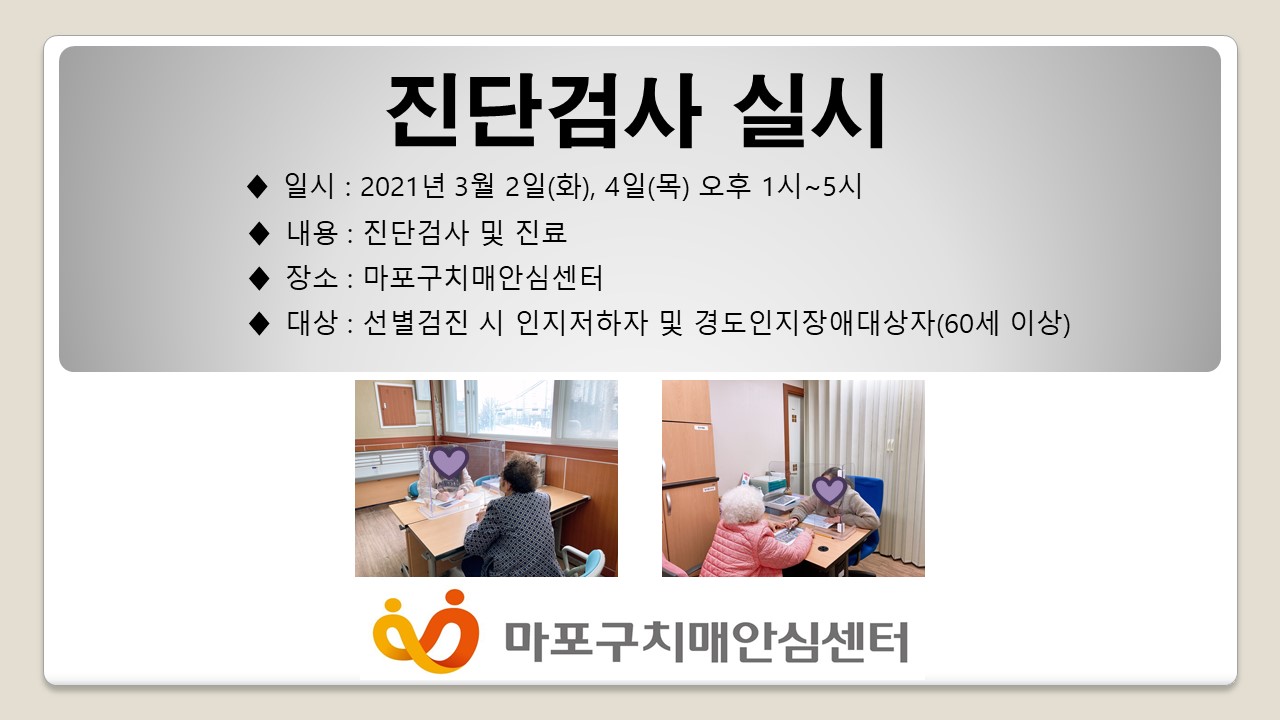 진단검사 실시

◆ 일시 : 2021년 3월 2일(화), 4일(목) 오후 1시~5시

◆ 내용 : 진단검사 및 진료

◆ 장소 : 마포구치매안심센터

◆ 대상 : 선별검진 시 인지저하자 및 경도인지장애대상자(60세 이상)

마포구치매안심센터